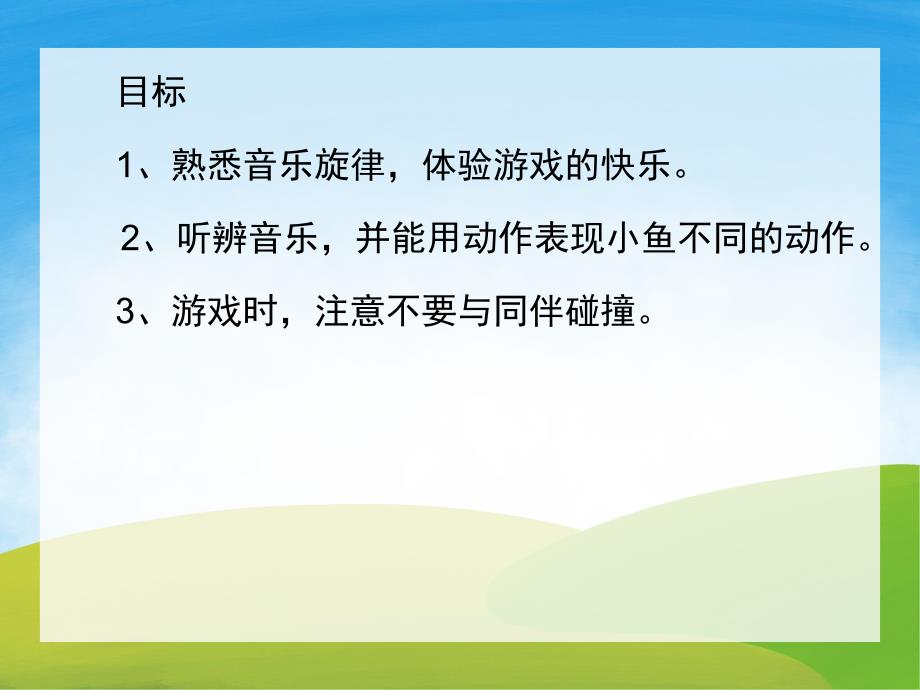 目标

1、熟悉音乐旋律，体验游戏的快乐。

2、听辨音乐，并能用动作表现小鱼不同的动作。

3、游戏时，注意不要与同伴碰撞。